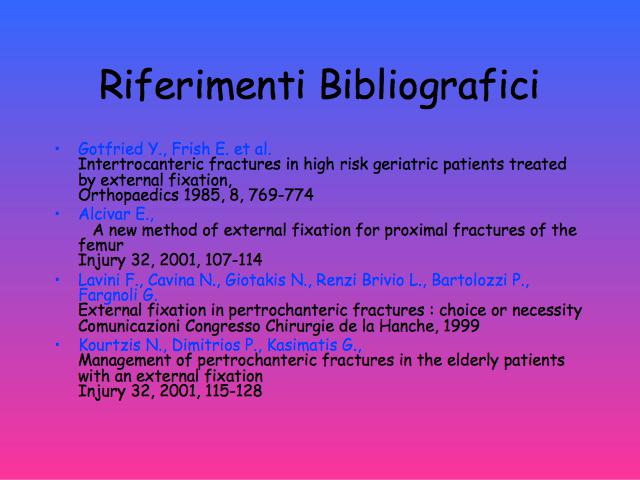 Riferimenti Bibliografici

• Gotfried Y., Frish E. et al.
Intertrocanteric fractures in high risk geriatric patients treated by external fixation,
Orthopaedics 1985, 8, 769-774

• Alcivar E.,
A new method of external fixation for proximal fractures of the femur
Injury 32, 2001, 107-114

• Lavini F., Cavina N., Giotakis N., Renzi Brivio L., Bartolozzi P., Fargnoli G.
External fixation in pertrochanteric fractures : choice or necessity
Comunicazioni Congresso Chirurgie de la Hanche, 1999

• Kourtzis N., Dimitrios P., Kasimatis G.,
Management of pertrochanteric fractures in the elderly patients with an external fixation
Injury 32, 2001, 115-128